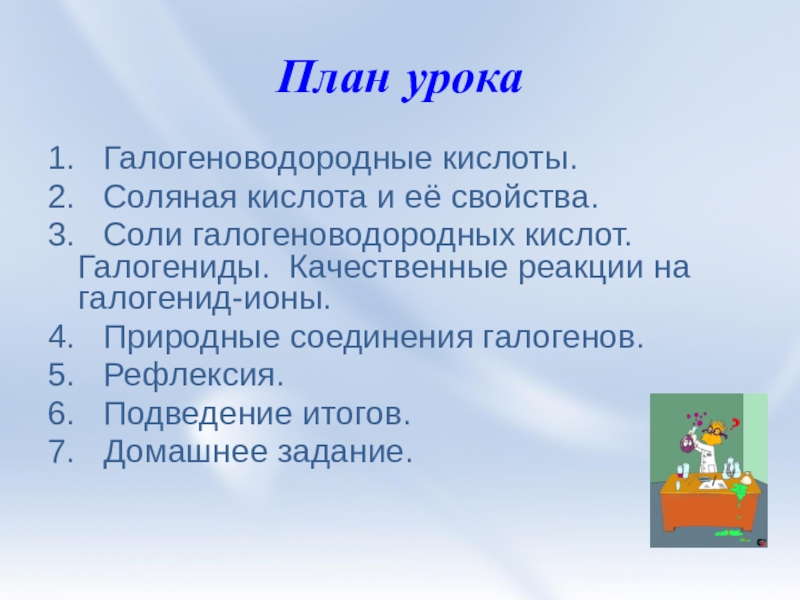 План урока

1. Галогеноводородные кислоты.
2. Соляная кислота и её свойства.
3. Соли галогеноводородных кислот. Галогениды. Качественные реакции на галогенид-ионы.
4. Природные соединения галогенов.
5. Рефлексия.
6. Подведение итогов.
7. Домашнее задание.